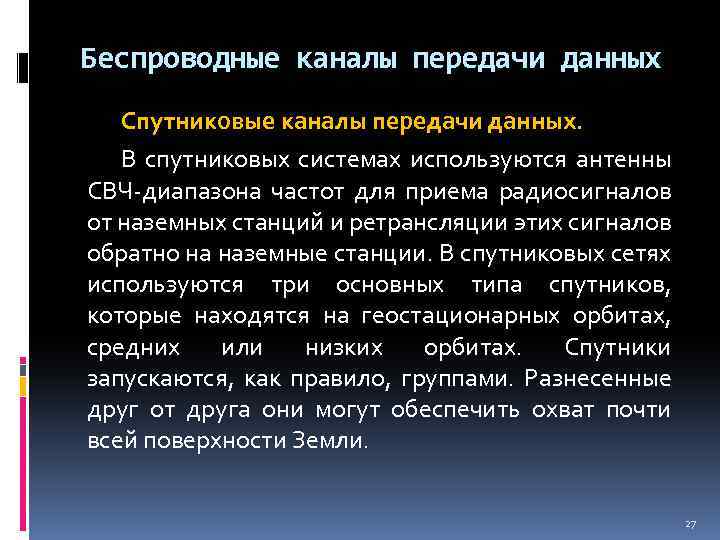 Беспроводные каналы передачи данных

Спутниковые каналы передачи данных.

В спутниковых системах используются антенны СВЧ-диапазона частот для приема радиосигналов от наземных станций и ретрансляции этих сигналов обратно на наземные станции. В спутниковых сетях используются три основных типа спутников, которые находятся на геостационарных орбитах, средних или низких орбитах. Спутники запускаются, как правило, группами. Разнесенные друг от друга они могут обеспечить охват почти всей поверхности Земли.

27